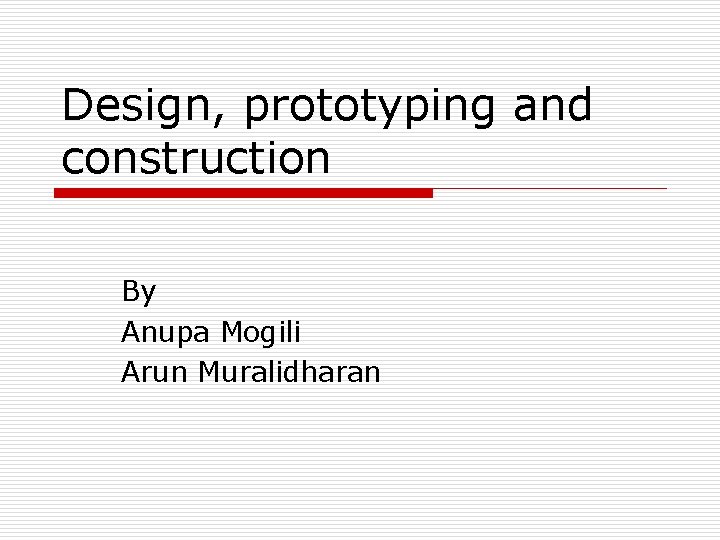 Design, prototyping and construction

By
Anupa Mogili
Arun Muralidharan